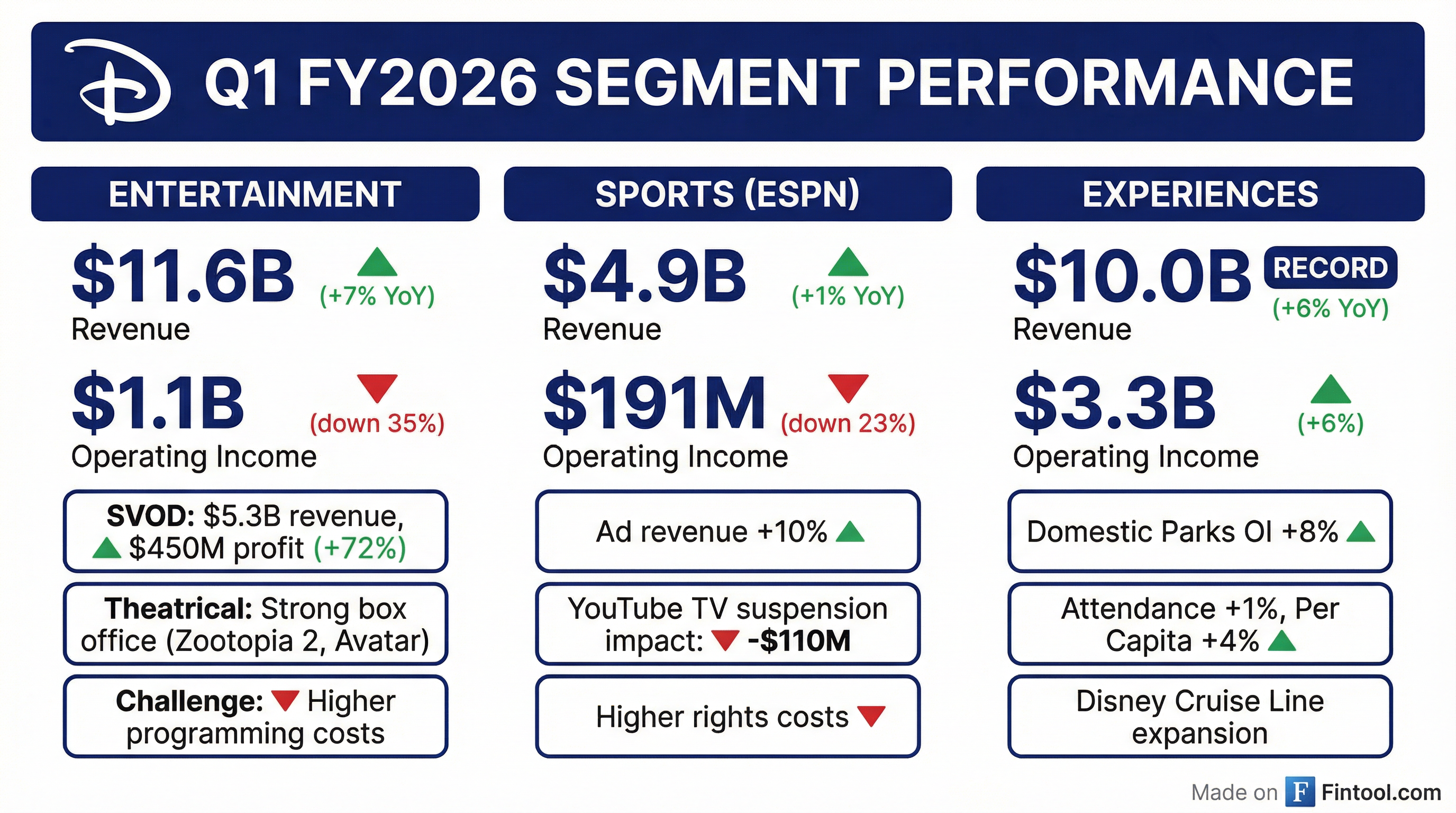 Q1 FY2026 SEGMENT PERFORMANCE

ENTERTAINMENT

$11.6B (+7% YoY)
Revenue

$1.1B (down 35%)
Operating Income

SVOD: $5.3B revenue, $450M profit (+72%)

Theatrical: Strong box office (Zootopia 2, Avatar)

Challenge: Higher programming costs

SPORTS (ESPN)

$4.9B (+1% YoY)
Revenue

$191M (down 23%)
Operating Income

Ad revenue +10%

YouTube TV suspension impact: -$110M

Higher rights costs

EXPERIENCES

$10.0B RECORD (+6% YoY)
Revenue

$3.3B (+6%)
Operating Income

Domestic Parks OI +8%

Attendance +1%, Per Capita +4%

Disney Cruise Line expansion

Made on F Fintool.com